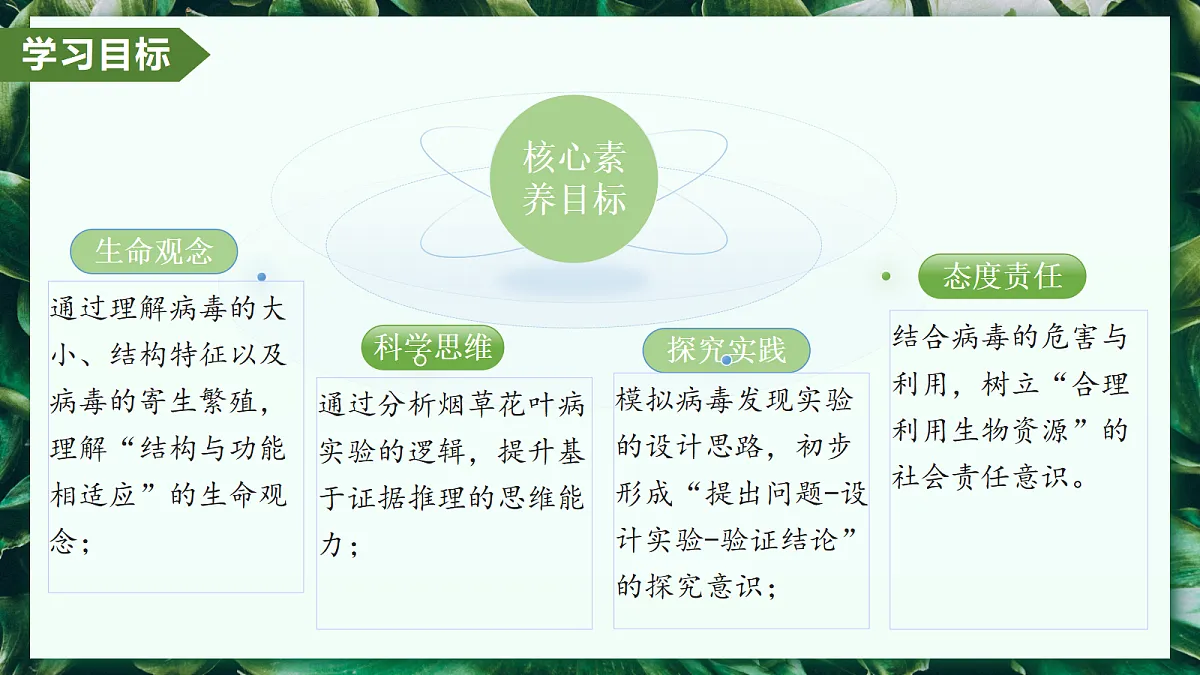 学习目标

核心素养目标

生命观念

通过理解病毒的大小、结构特征以及病毒的寄生繁殖，理解“结构与功能相适应”的生命观念；

科学思维

通过分析烟草花叶病实验的逻辑，提升基于证据推理的思维能力；

探究实践

模拟病毒发现实验的设计思路，初步形成“提出问题-设计实验-验证结论”的探究意识；

态度责任

结合病毒的危害与利用，树立“合理利用生物资源”的社会责任意识。